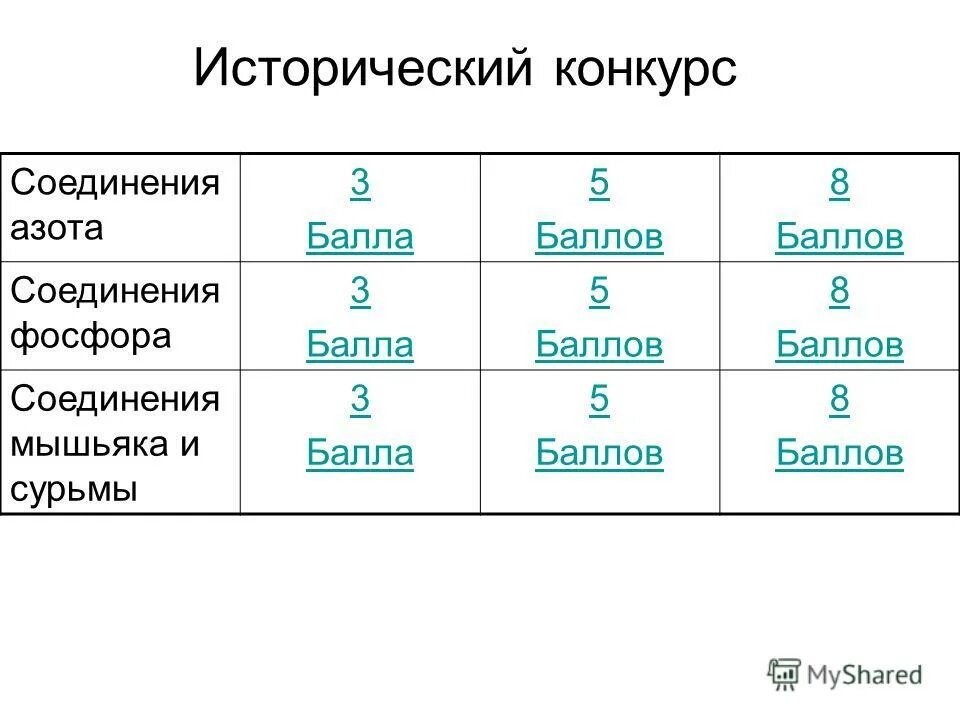 Исторический конкурс

| Соединения азота | 3 Балла | 5 Баллов | 8 Баллов |
|---|---|---|---|
| Соединения фосфора | 3 Балла | 5 Баллов | 8 Баллов |
| Соединения мышьяка и сурьмы | 3 Балла | 5 Баллов | 8 Баллов |

MyShared